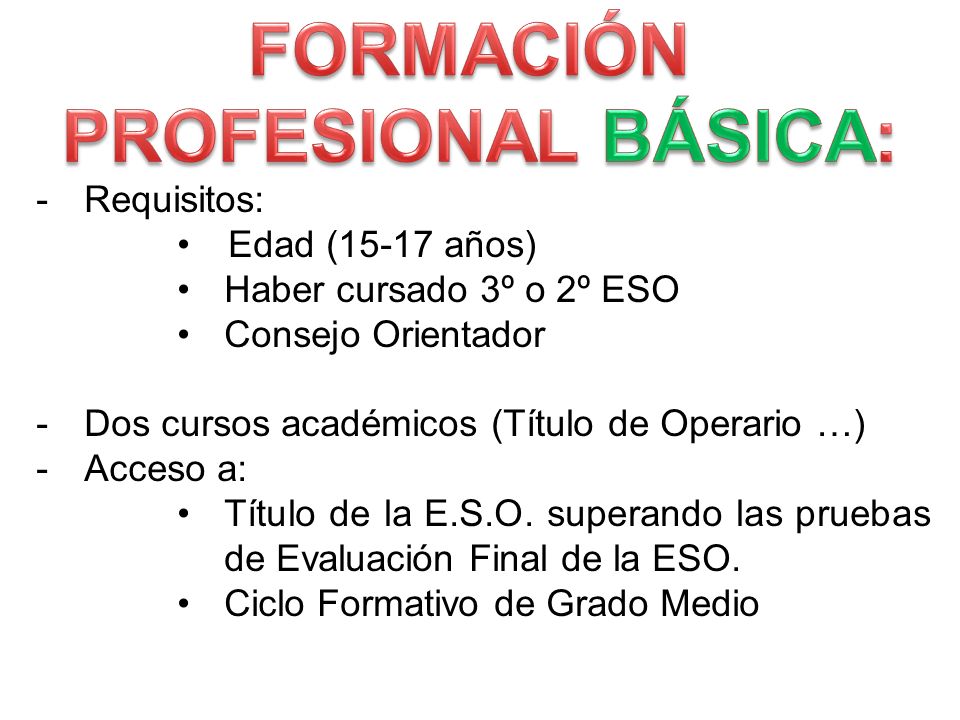 FORMACIÓN PROFESIONAL BÁSICA:

- Requisitos:
  • Edad (15-17 años)
  • Haber cursado 3º o 2º ESO
  • Consejo Orientador

- Dos cursos académicos (Título de Operario …)
- Acceso a:
  • Título de la E.S.O. superando las pruebas de Evaluación Final de la ESO.
  • Ciclo Formativo de Grado Medio